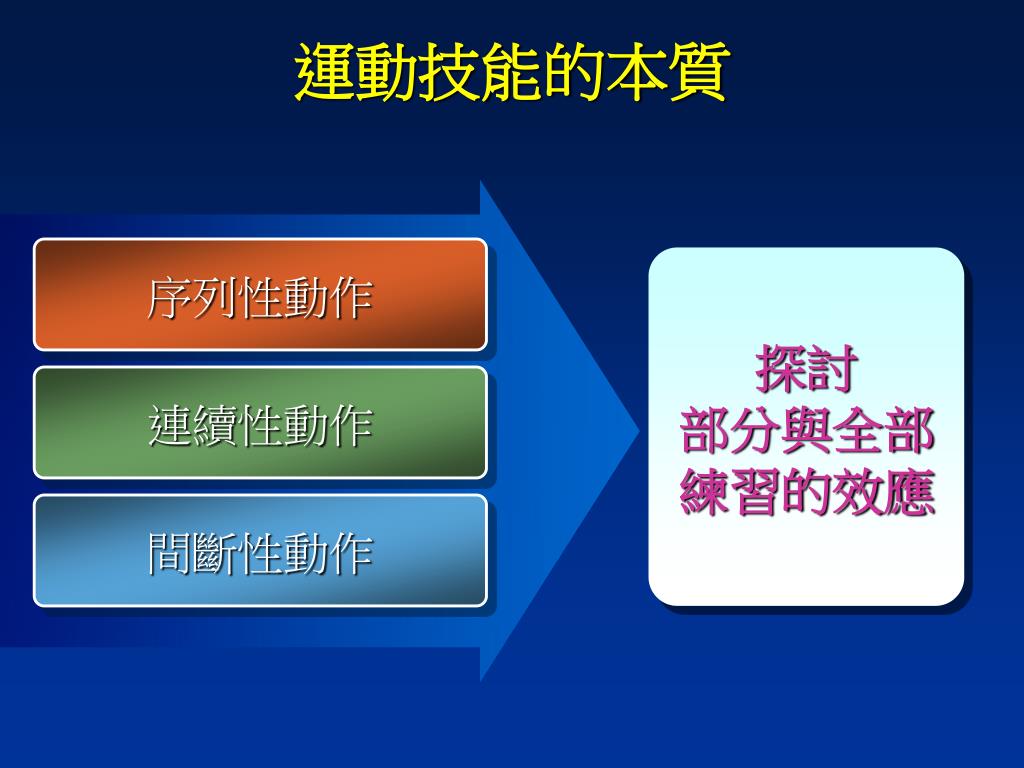 運動技能的本質

序列性動作

連續性動作

間斷性動作

探討
部分與全部
練習的效應